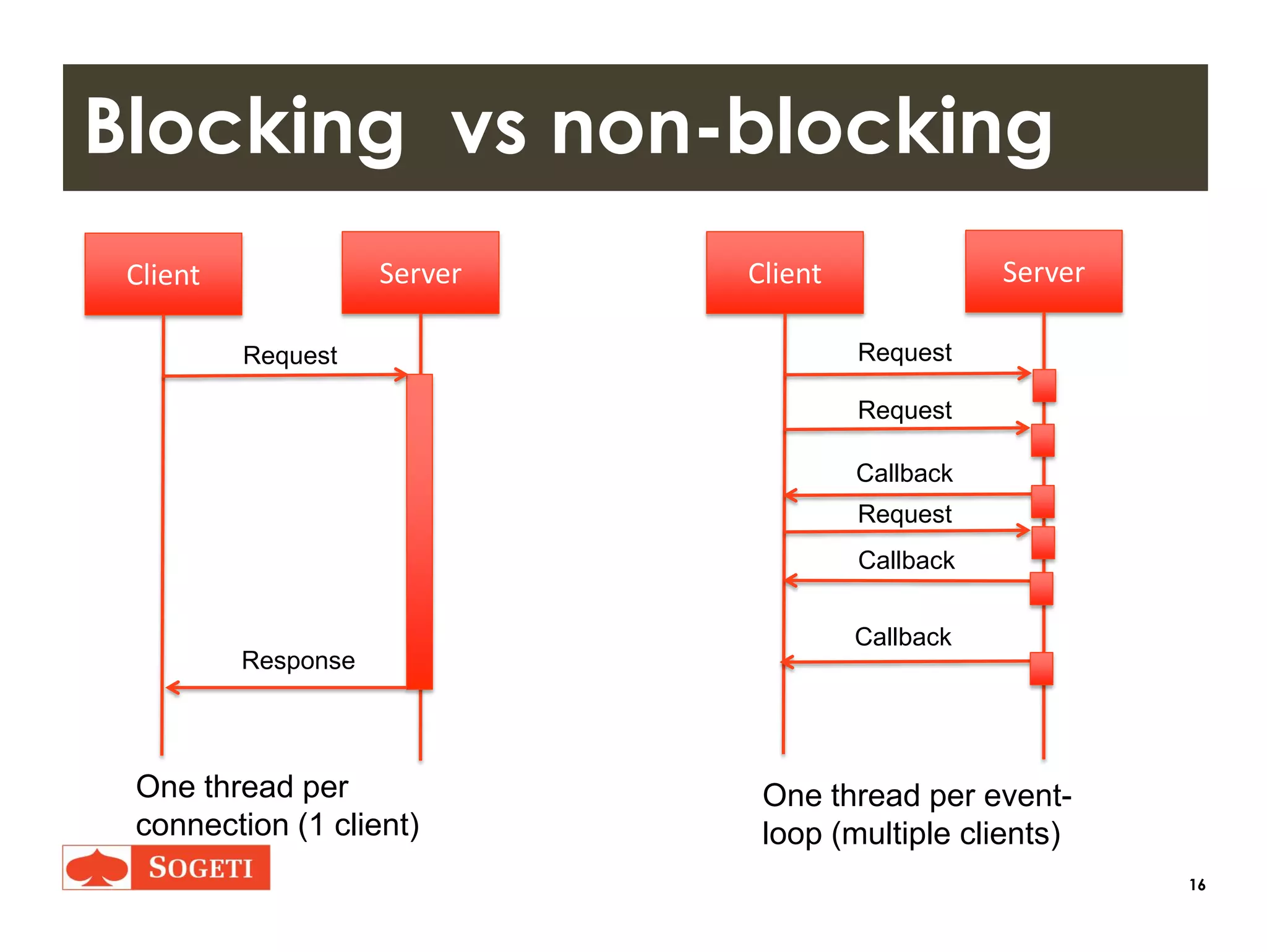 Blocking vs non-blocking

Client

Server

Request

Response

One thread per connection (1 client)

Client

Server

Request

Request

Callback

Request

Callback

Callback

One thread per event-loop (multiple clients)

SOGETI

16